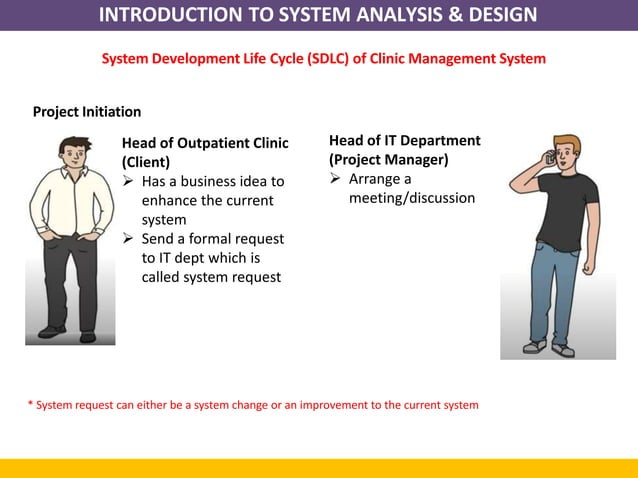 INTRODUCTION TO SYSTEM ANALYSIS & DESIGN

System Development Life Cycle (SDLC) of Clinic Management System

Project Initiation

Head of Outpatient Clinic (Client)
➢ Has a business idea to enhance the current system
➢ Send a formal request to IT dept which is called system request

Head of IT Department (Project Manager)
➢ Arrange a meeting/discussion

* System request can either be a system change or an improvement to the current system